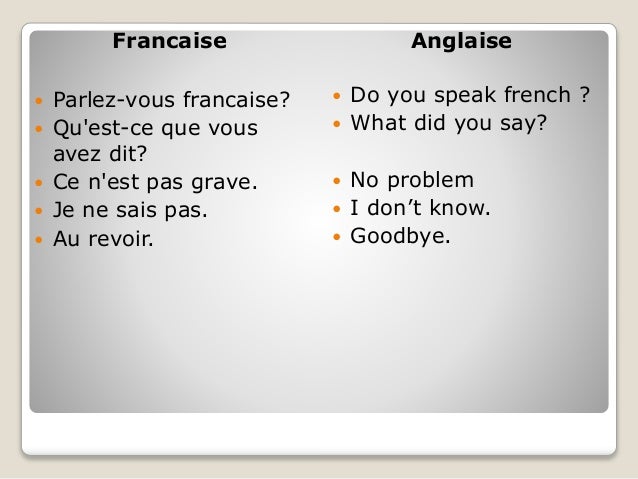 Francaise

- Parlez-vous francaise?
- Qu'est-ce que vous avez dit?
- Ce n'est pas grave.
- Je ne sais pas.
- Au revoir.

Anglaise

- Do you speak french ?
- What did you say?
- No problem
- I don’t know.
- Goodbye.